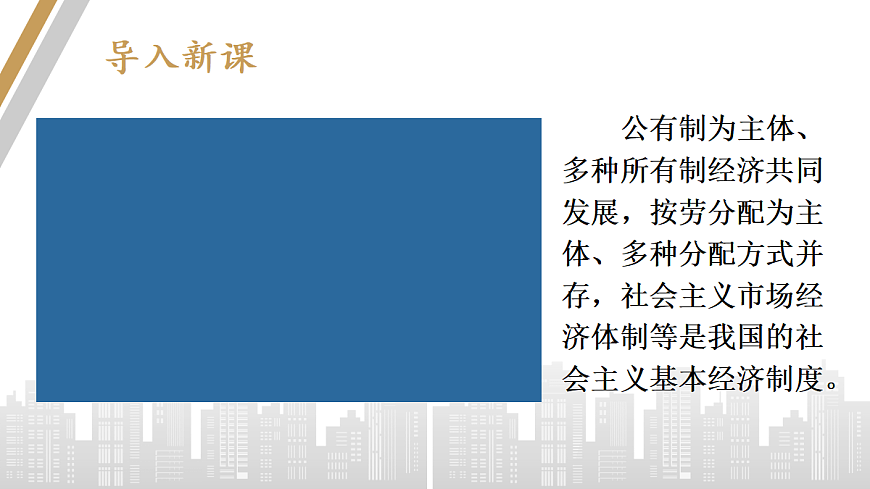 导入新课

公有制为主体、多种所有制经济共同发展，按劳分配为主体、多种分配方式并存，社会主义市场经济体制等是我国的社会主义基本经济制度。